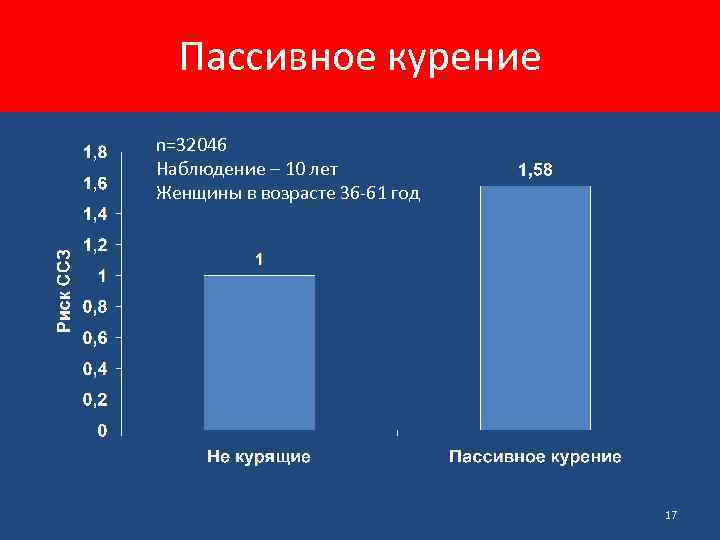 Пассивное курение

n=32046
Наблюдение – 10 лет
Женщины в возрасте 36-61 год

Риск ССЗ

1,8
1,6
1,4
1,2
1
0,8
0,6
0,4
0,2
0

1

1,58

Не курящие

Пассивное курение

17